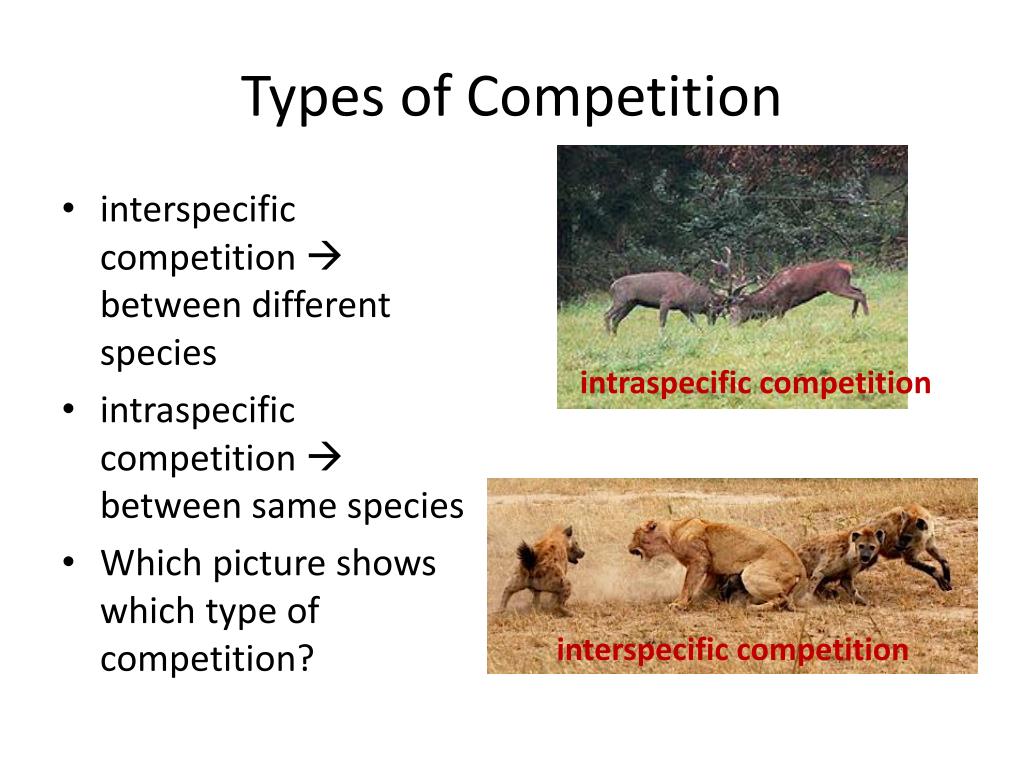 Types of Competition

• interspecific competition → between different species
• intraspecific competition → between same species
• Which picture shows which type of competition?

intraspecific competition

interspecific competition